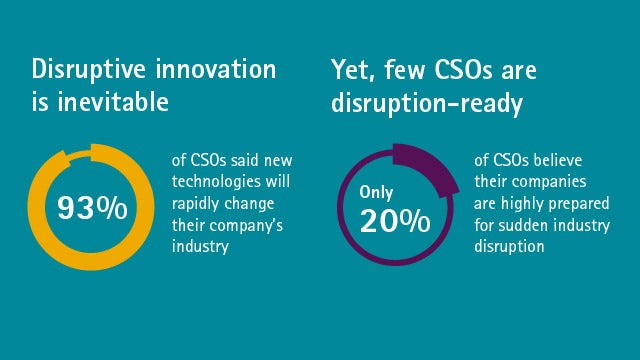 Disruptive innovation is inevitable

93%

of CSOs said new technologies will rapidly change their company's industry

Yet, few CSOs are disruption-ready

Only 20%

of CSOs believe their companies are highly prepared for sudden industry disruption